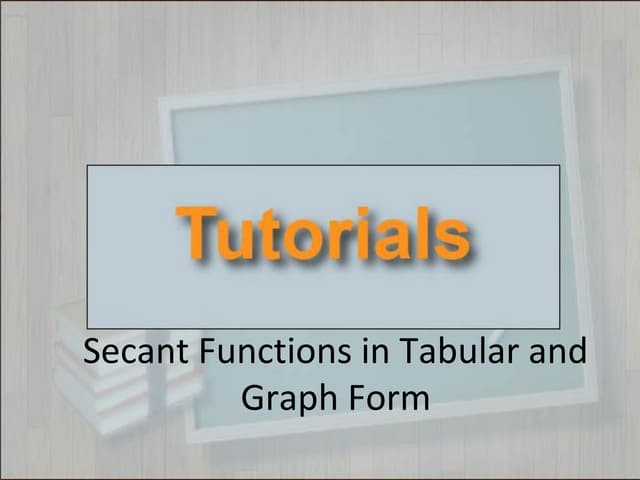 Tutorials

Secant Functions in Tabular and Graph Form